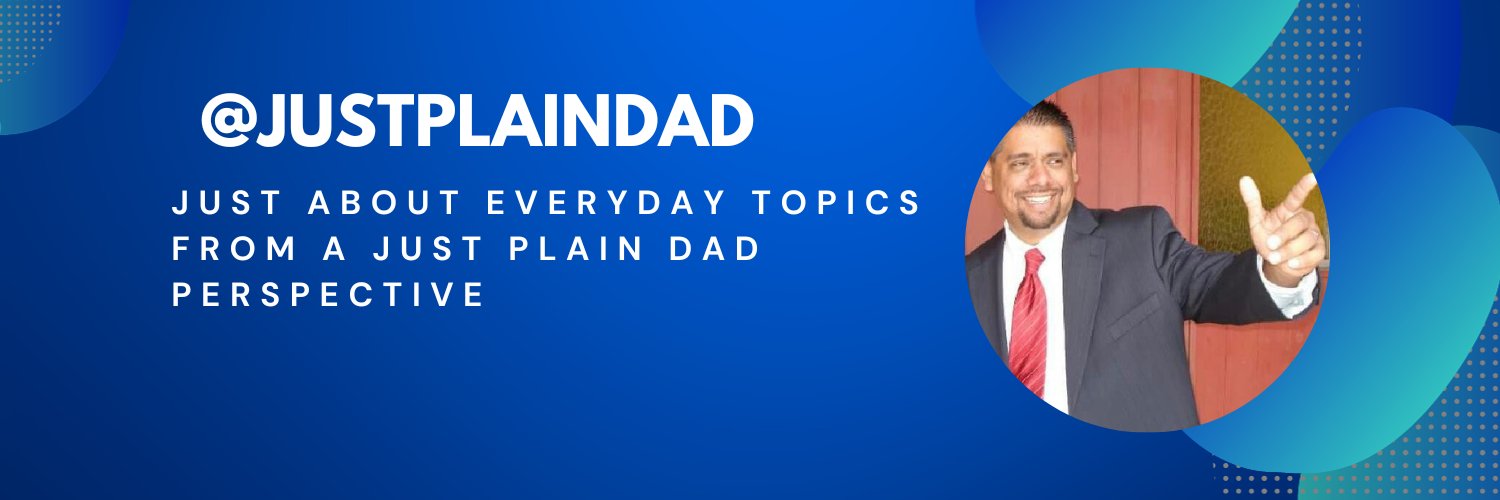 @JUSTPLAINDAD

JUST ABOUT EVERYDAY TOPICS FROM A JUST PLAIN DAD PERSPECTIVE